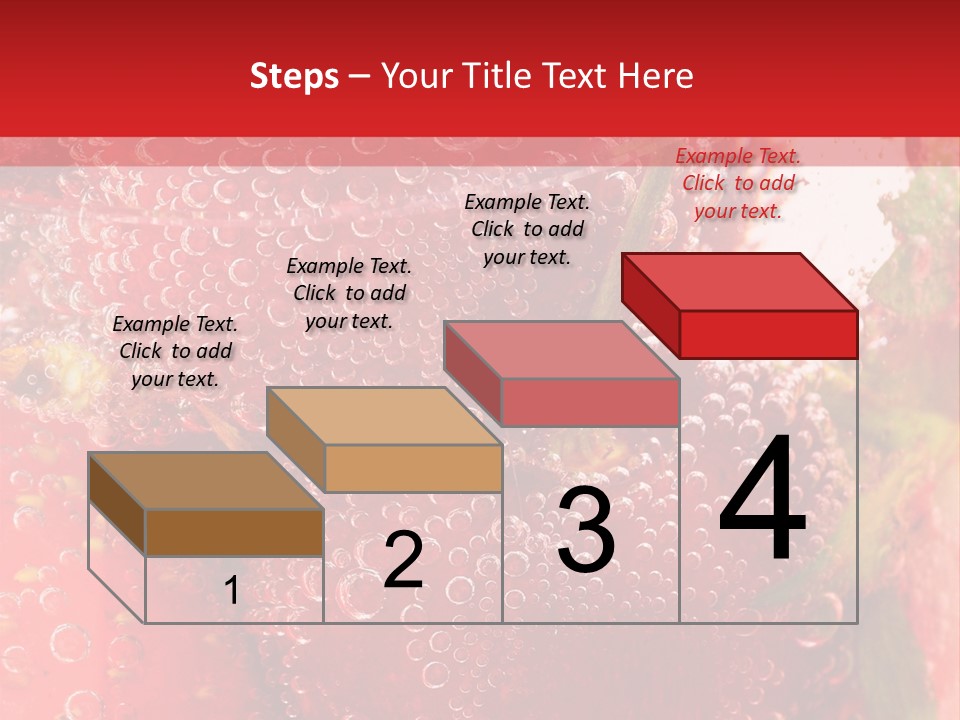 Steps – Your Title Text Here

Example Text. Click to add your text.

Example Text. Click to add your text.

Example Text. Click to add your text.

Example Text. Click to add your text.

1

2

3

4